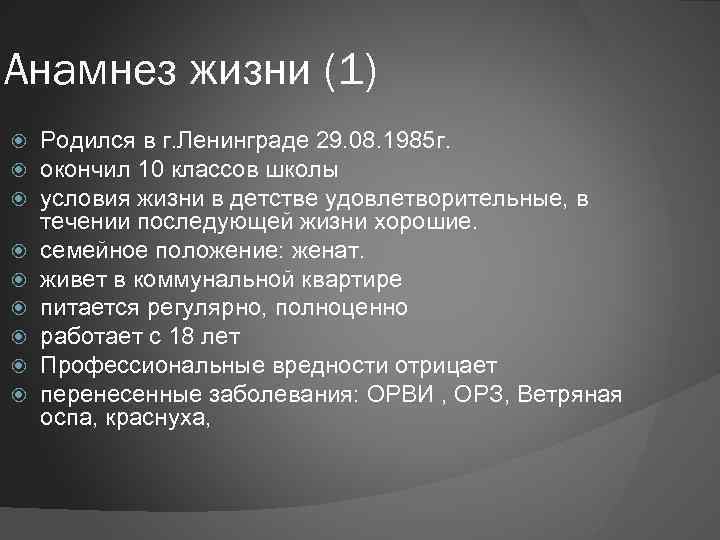 Анамнез жизни (1)

Родился в г.Ленинграде 29.08.1985г.
окончил 10 классов школы
условия жизни в детстве удовлетворительные, в течении последующей жизни хорошие.
семейное положение: женат.
живет в коммунальной квартире
питается регулярно, полноценно
работает с 18 лет
Профессиональные вредности отрицает
перенесенные заболевания: ОРВИ , ОРЗ, Ветряная оспа, краснуха,